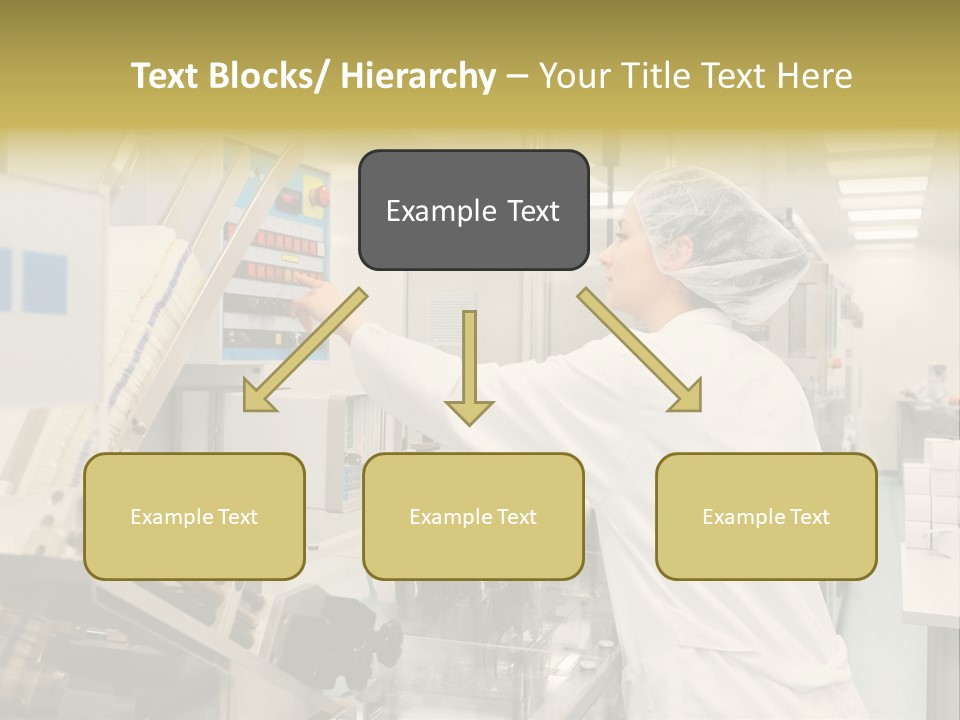 Text Blocks/ Hierarchy – Your Title Text Here

Example Text

Example Text

Example Text

Example Text